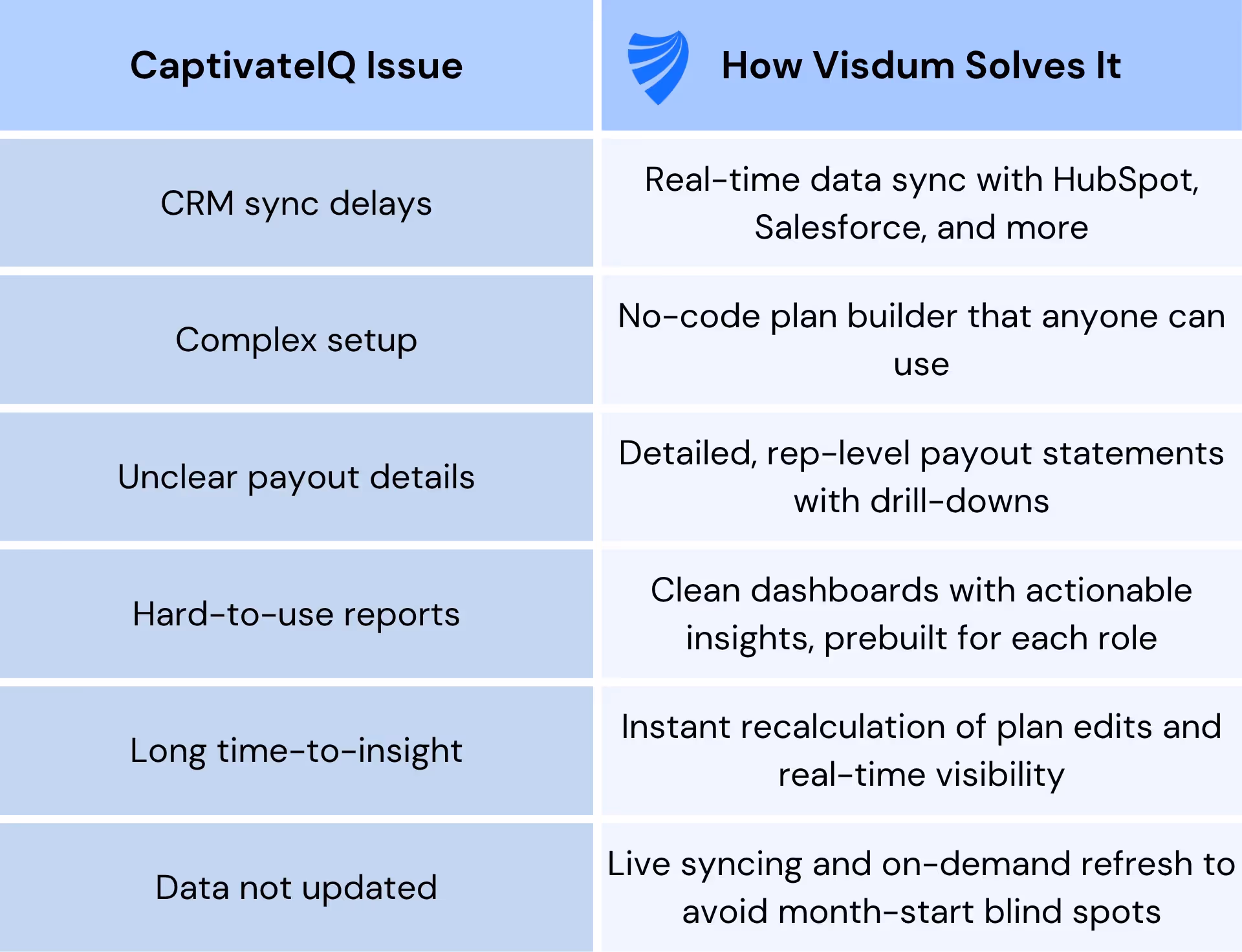 | CaptivateIQ Issue | How Visdum Solves It |
|---|---|
| CRM sync delays | Real-time data sync with HubSpot, Salesforce, and more |
| Complex setup | No-code plan builder that anyone can use |
| Unclear payout details | Detailed, rep-level payout statements with drill-downs |
| Hard-to-use reports | Clean dashboards with actionable insights, prebuilt for each role |
| Long time-to-insight | Instant recalculation of plan edits and real-time visibility |
| Data not updated | Live syncing and on-demand refresh to avoid month-start blind spots |